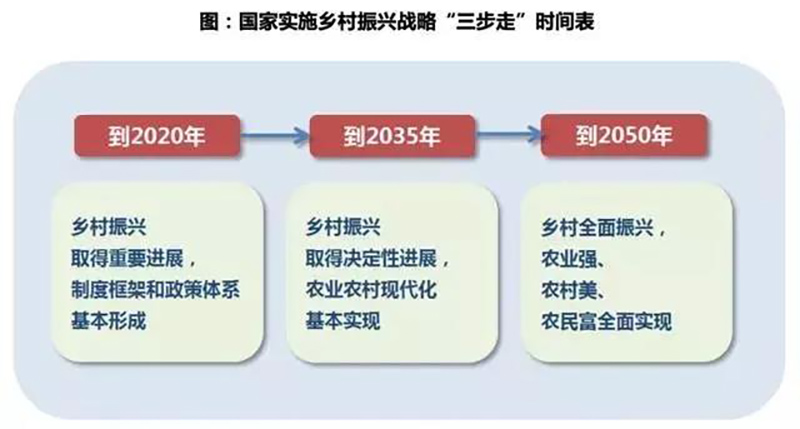 图：国家实施乡村振兴战略“三步走”时间表

到2020年

乡村振兴
取得重要进展，
制度框架和政策体系
基本形成

到2035年

乡村振兴
取得决定性进展，
农业农村现代化
基本实现

到2050年

乡村全面振兴，
农业强、
农村美、
农民富全面实现